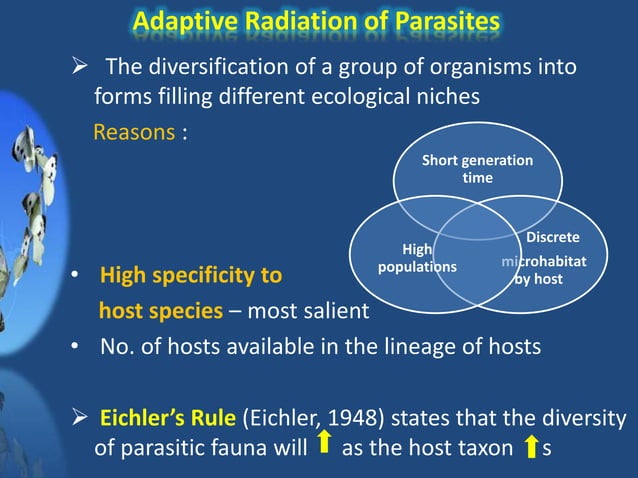 Adaptive Radiation of Parasites

➢ The diversification of a group of organisms into forms filling different ecological niches

Reasons :

Short generation time

High populations

Discrete microhabitat by host

• High specificity to host species – most salient

• No. of hosts available in the lineage of hosts

➢ Eichler's Rule (Eichler, 1948) states that the diversity of parasitic fauna will ⬆ as the host taxon ⬆s